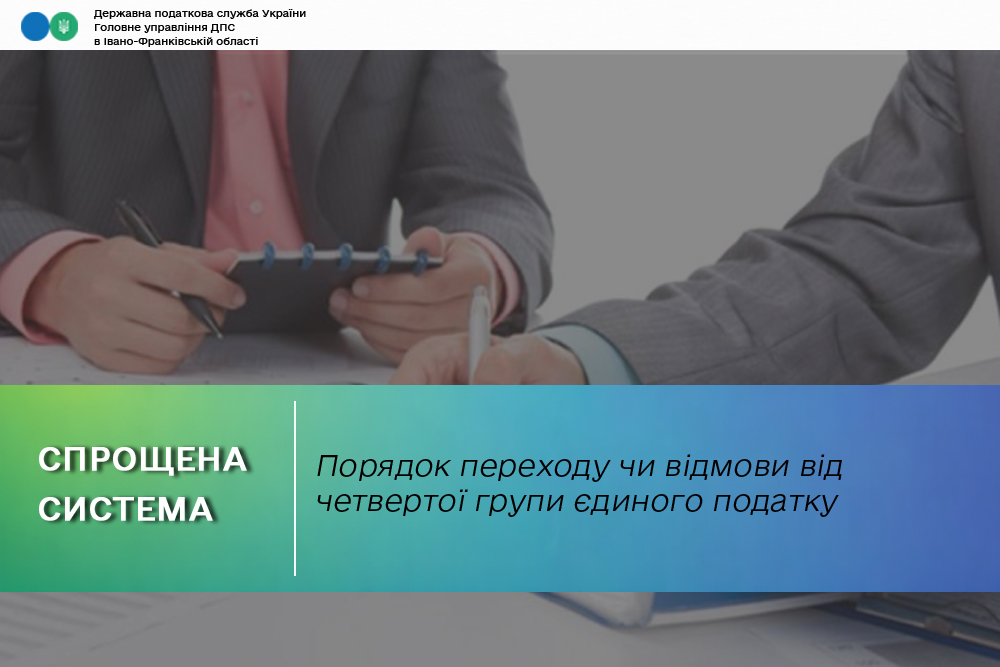 Державна податкова служба України
Головне управління ДПС
в Івано-Франківській області

СПРОЩЕНА СИСТЕМА

Порядок переходу чи відмови від четвертої групи єдиного податку